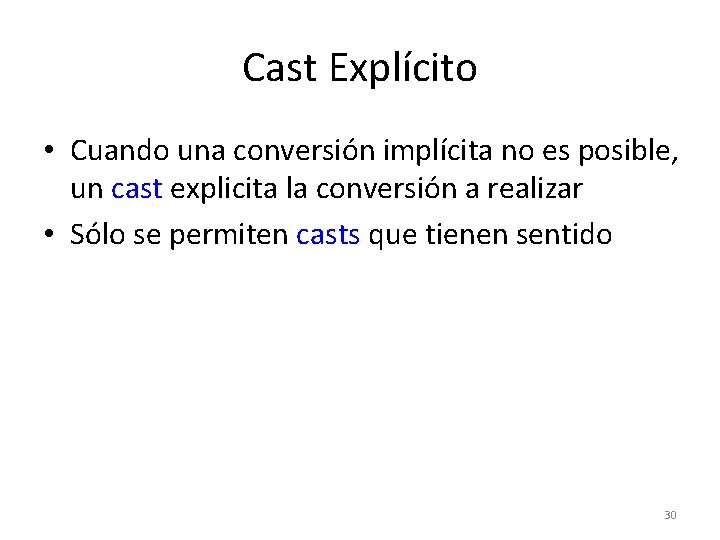 Cast Explícito

• Cuando una conversión implícita no es posible, un cast explicita la conversión a realizar
• Sólo se permiten casts que tienen sentido

30